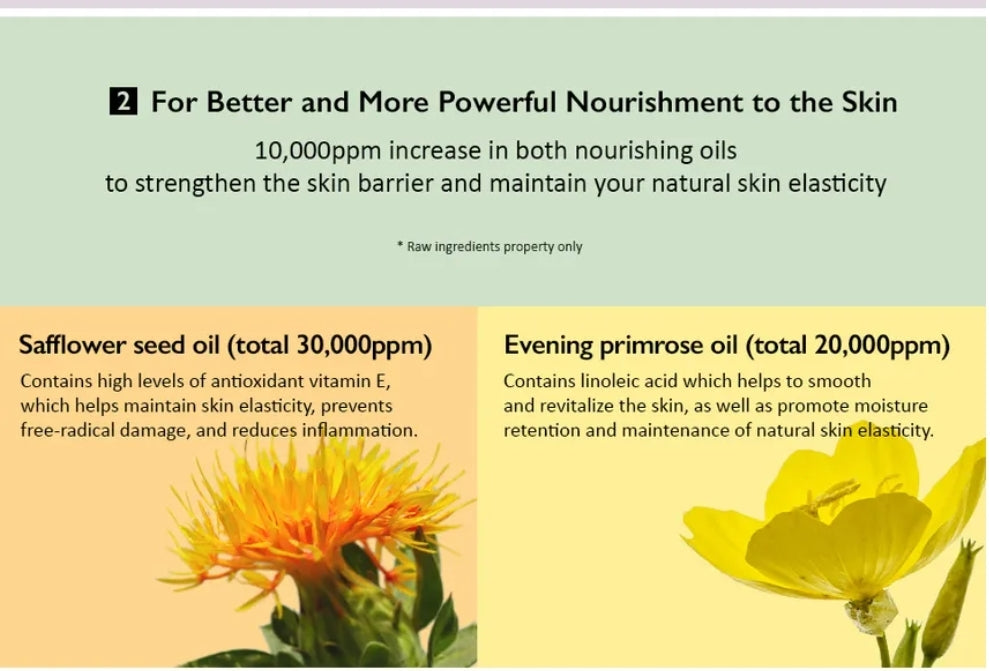 2 For Better and More Powerful Nourishment to the Skin

10,000ppm increase in both nourishing oils to strengthen the skin barrier and maintain your natural skin elasticity

* Raw ingredients property only

Safflower seed oil (total 30,000ppm)

Contains high levels of antioxidant vitamin E, which helps maintain skin elasticity, prevents free-radical damage, and reduces inflammation.

Evening primrose oil (total 20,000ppm)

Contains linoleic acid which helps to smooth and revitalize the skin, as well as promote moisture retention and maintenance of natural skin elasticity.